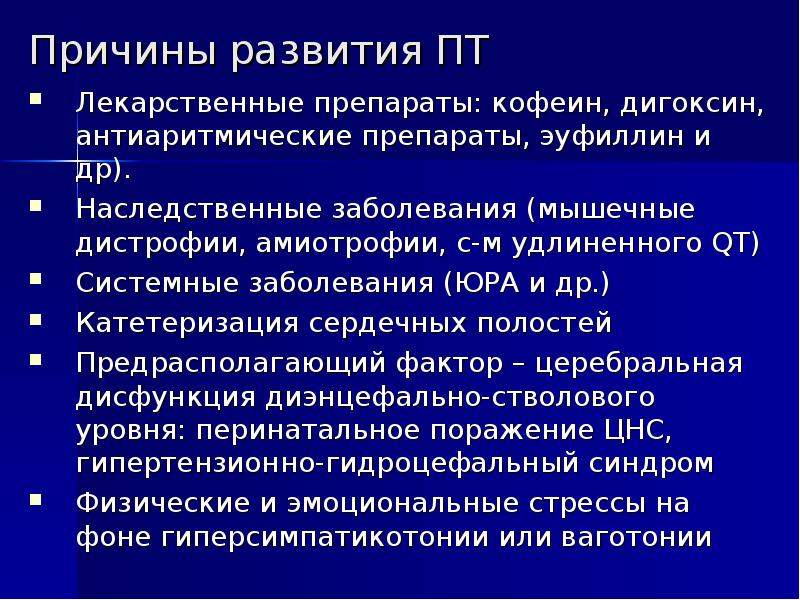 Причины развития ПТ

- Лекарственные препараты: кофеин, дигоксин, антиаритмические препараты, эуфиллин и др).
- Наследственные заболевания (мышечные дистрофии, амиотрофии, с-м удлиненного QT)
- Системные заболевания (ЮРА и др.)
- Катетеризация сердечных полостей
- Предрасполагающий фактор – церебральная дисфункция диэнцефально-стволового уровня: перинатальное поражение ЦНС, гипертензионно-гидроцефальный синдром
- Физические и эмоциональные стрессы на фоне гиперсимпатикотонии или ваготонии